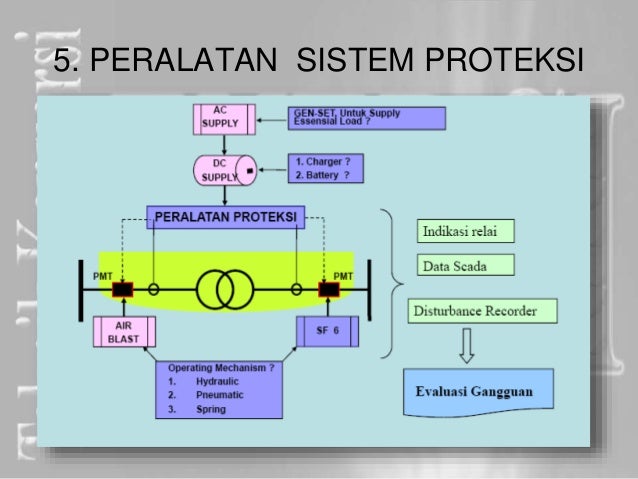 5. PERALATAN SISTEM PROTEKSI

AC SUPPLY

GEN-SET, Untuk Supply Essensial Load ?

DC SUPPLY

1. Charger ?
2. Battery ?

PERALATAN PROTEKSI

PMT

PMT

AIR BLAST

SF 6

Operating Mechanism ?
1. Hydraulic
2. Pneumatic
3. Spring

Indikasi relai

Data Scada

Disturbance Recorder

Evaluasi Gangguan